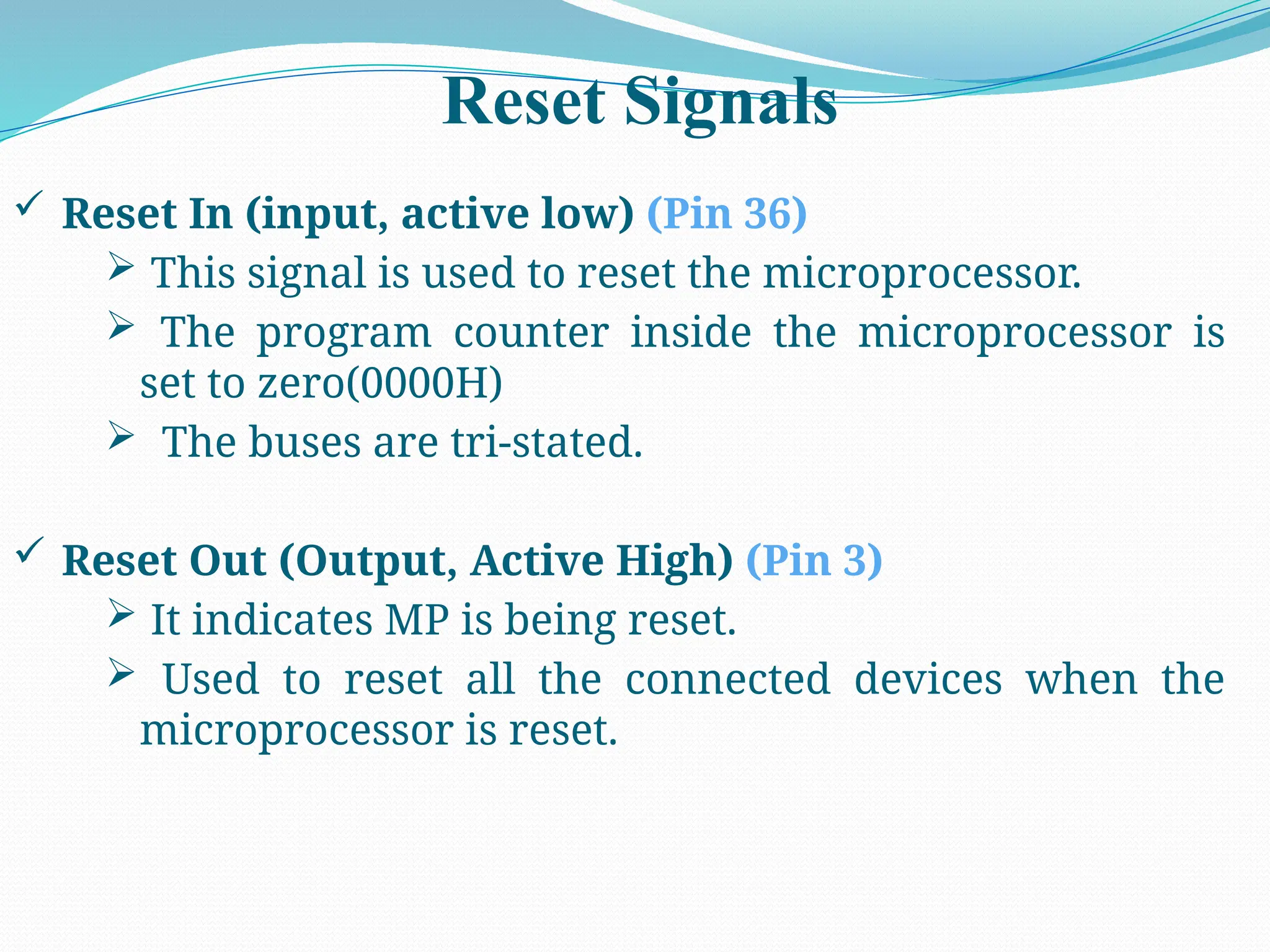 Reset Signals

✓ Reset In (input, active low) (Pin 36)

➢ This signal is used to reset the microprocessor.

➢ The program counter inside the microprocessor is set to zero(0000H)

➢ The buses are tri-stated.

✓ Reset Out (Output, Active High) (Pin 3)

➢ It indicates MP is being reset.

➢ Used to reset all the connected devices when the microprocessor is reset.